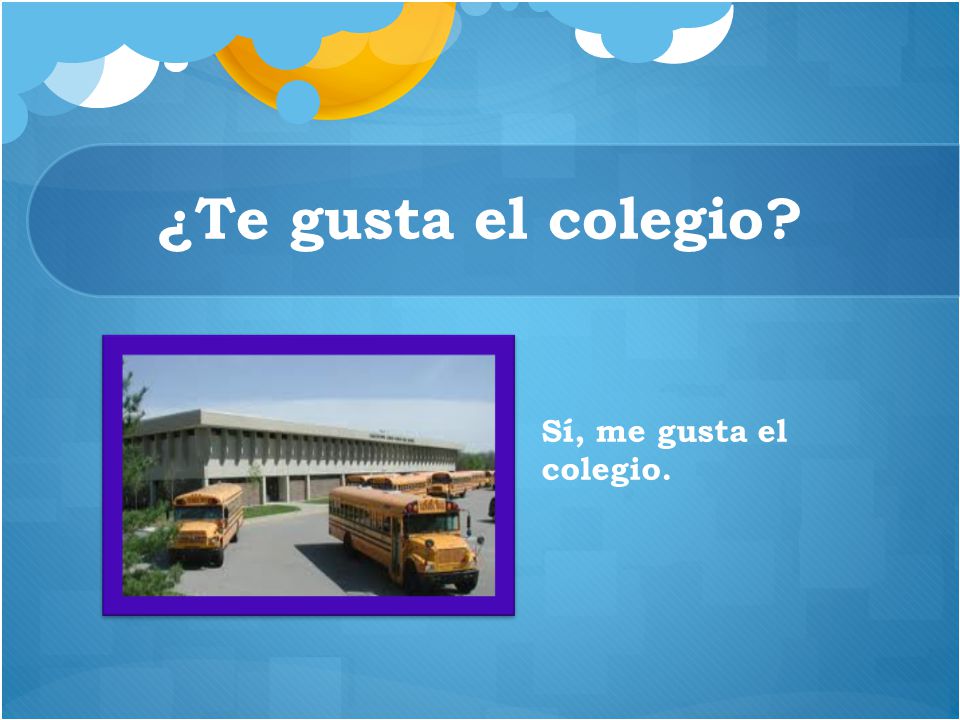 ¿Te gusta el colegio?

Sí, me gusta el colegio.